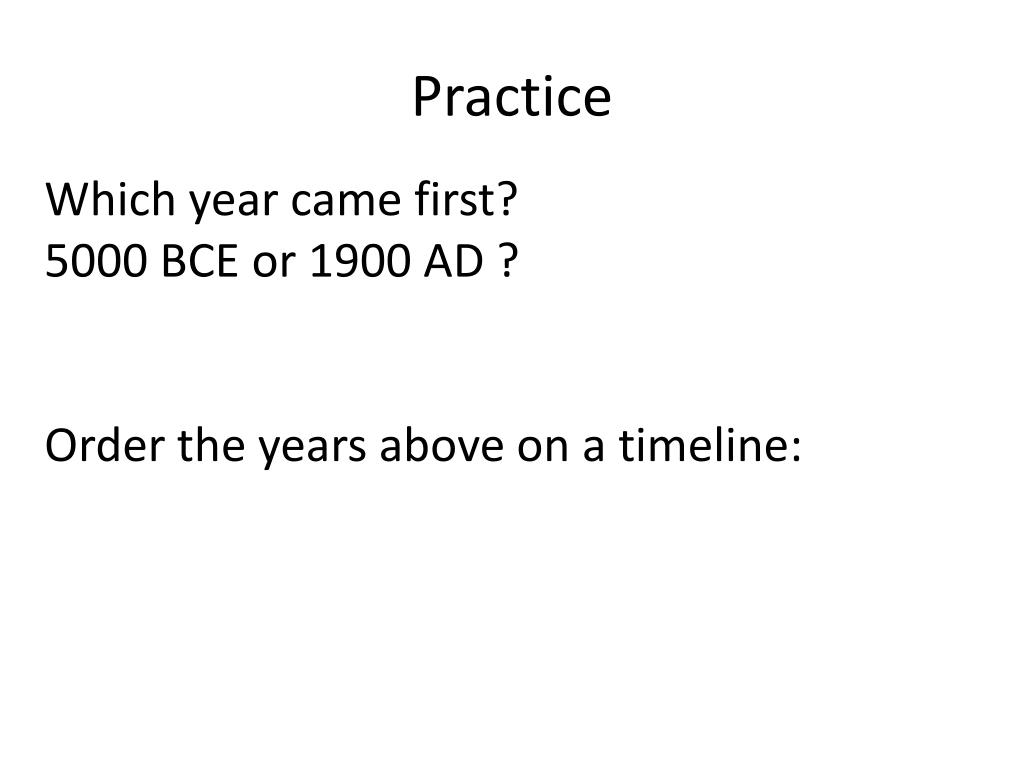 Practice

Which year came first?
5000 BCE or 1900 AD ?

Order the years above on a timeline: